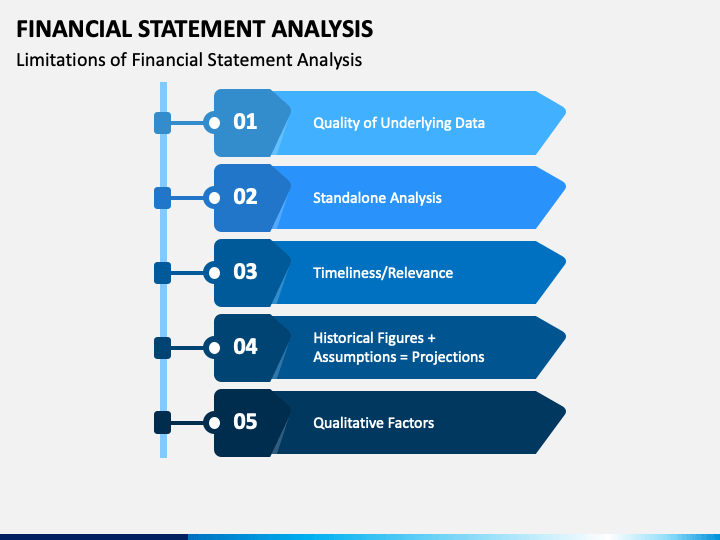 FINANCIAL STATEMENT ANALYSIS

Limitations of Financial Statement Analysis

01 Quality of Underlying Data

02 Standalone Analysis

03 Timeliness/Relevance

04 Historical Figures + Assumptions = Projections

05 Qualitative Factors